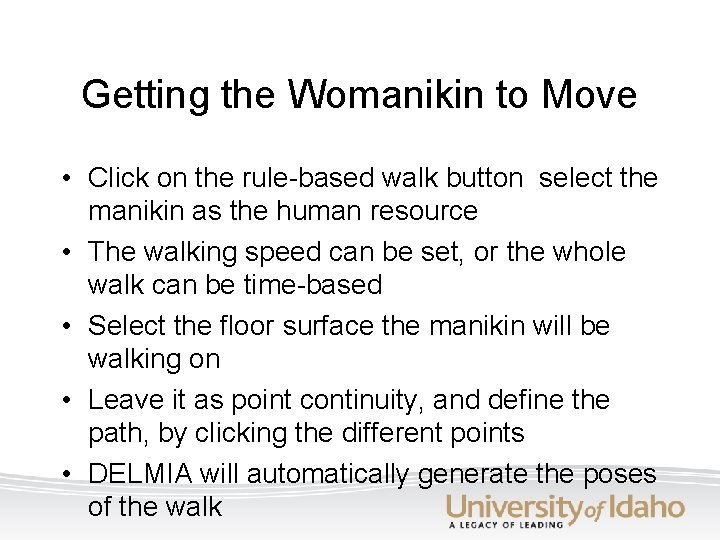 Getting the Womanikin to Move

• Click on the rule-based walk button  select the manikin as the human resource
• The walking speed can be set, or the whole walk can be time-based
• Select the floor surface the manikin will be walking on
• Leave it as point continuity, and define the path, by clicking the different points
• DELMIA will automatically generate the poses of the walk

University of Idaho
A LEGACY OF LEADING